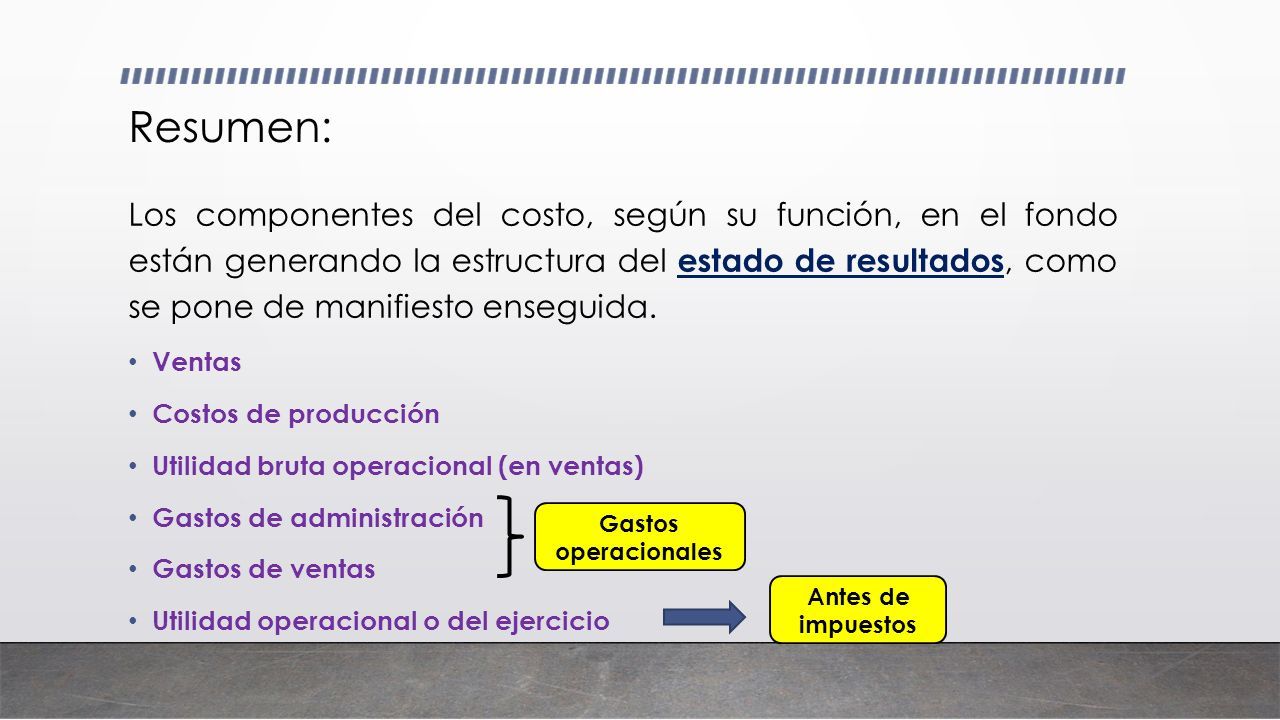 Resumen:

Los componentes del costo, según su función, en el fondo están generando la estructura del estado de resultados, como se pone de manifiesto enseguida.

• Ventas
• Costos de producción
• Utilidad bruta operacional (en ventas)
• Gastos de administración
• Gastos de ventas
• Utilidad operacional o del ejercicio

Gastos operacionales

Antes de impuestos